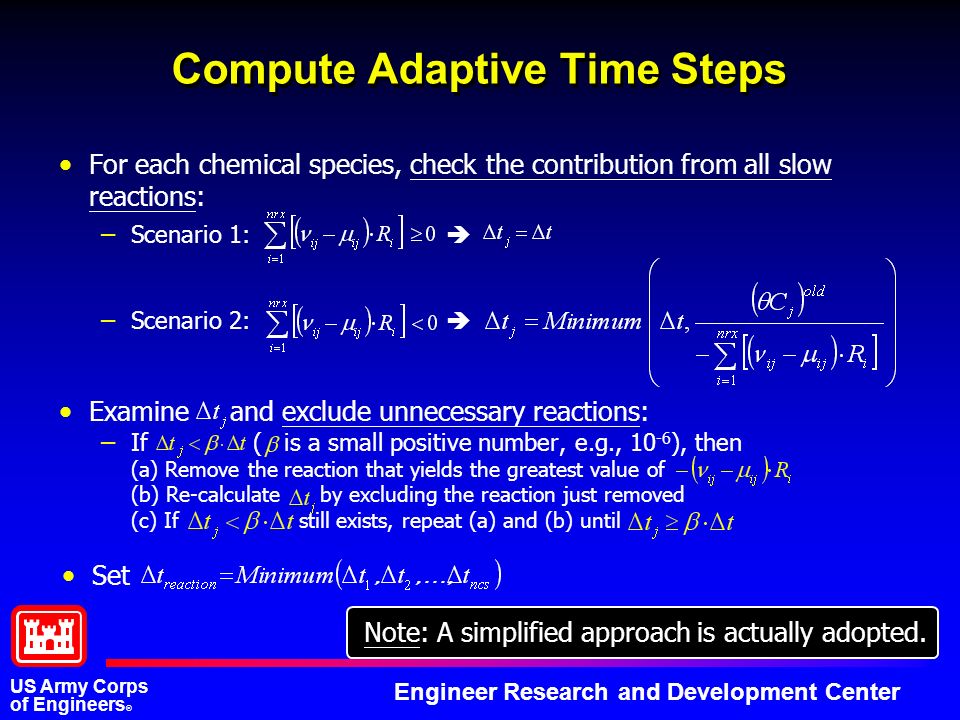 Compute Adaptive Time Steps

• For each chemical species, check the contribution from all slow reactions:

– Scenario 1: $\sum_{i=1}^{nrx}\left[\left(\nu_{ij}-\mu_{ij}\right)\cdot R_i\right]\geq 0$ ➔ $\Delta t_j = \Delta t$

– Scenario 2: $\sum_{i=1}^{nrx}\left[\left(\nu_{ij}-\mu_{ij}\right)\cdot R_i\right]< 0$ ➔ $\Delta t_j = Minimum\left(\Delta t, \frac{\left(\theta C_j\right)^{old}}{-\sum_{i=1}^{nrx}\left[\left(\nu_{ij}-\mu_{ij}\right)\cdot R_i\right]}\right)$

• Examine $\Delta t_j$ and exclude unnecessary reactions:

– If $\Delta t_j < \beta\cdot\Delta t$ ($\beta$ is a small positive number, e.g., $10^{-6}$), then
(a) Remove the reaction that yields the greatest value of $-\left(\nu_{ij}-\mu_{ij}\right)\cdot R_i$
(b) Re-calculate $\Delta t_j$ by excluding the reaction just removed
(c) If $\Delta t_j < \beta\cdot\Delta t$ still exists, repeat (a) and (b) until $\Delta t_j \geq \beta\cdot\Delta t$

• Set $\Delta t_{reaction} = Minimum\left(\Delta t_1, \Delta t_2, \ldots, \Delta t_{ncs}\right)$

Note: A simplified approach is actually adopted.

US Army Corps of Engineers®

Engineer Research and Development Center